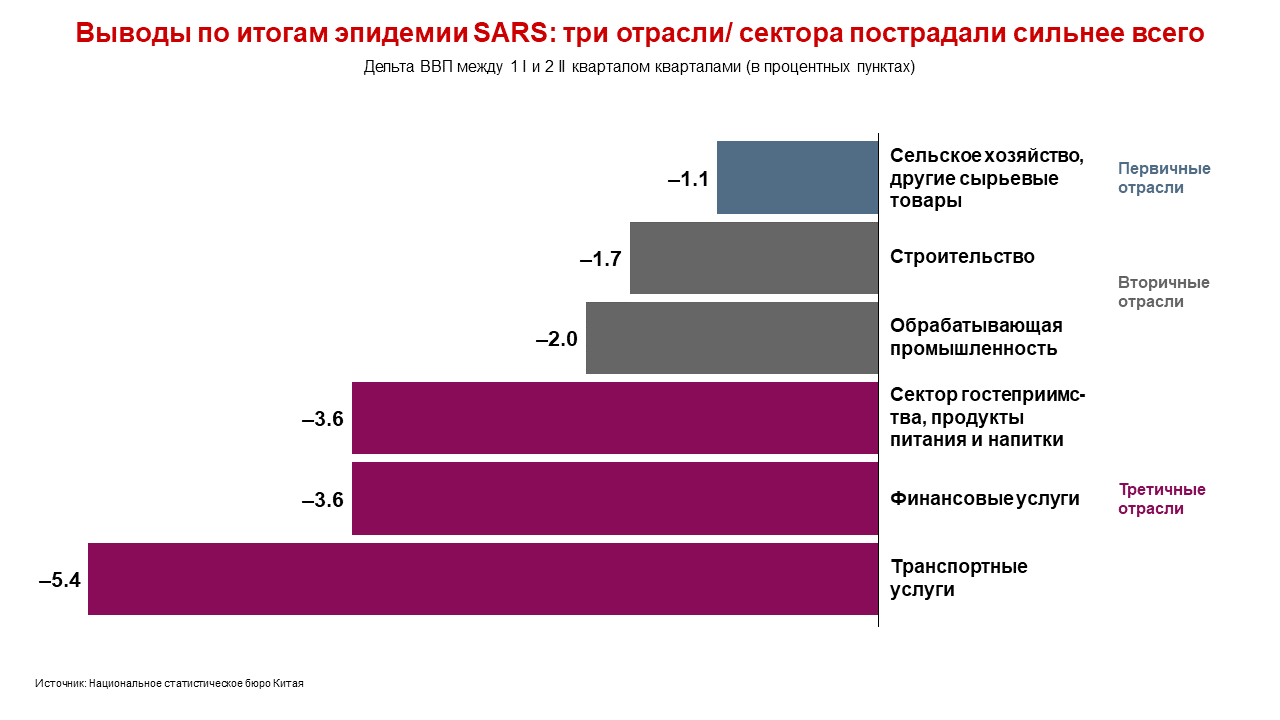 Выводы по итогам эпидемии SARS: три отрасли/ сектора пострадали сильнее всего

Дельта ВВП между 1 I и 2 II кварталом кварталами (в процентных пунктах)

–1.1 Сельское хозяйство, другие сырьевые товары

Первичные отрасли

–1.7 Строительство

Вторичные отрасли

–2.0 Обрабатывающая промышленность

–3.6 Сектор гостеприимства, продукты питания и напитки

–3.6 Финансовые услуги

Третичные отрасли

–5.4 Транспортные услуги

Источник: Национальное статистическое бюро Китая